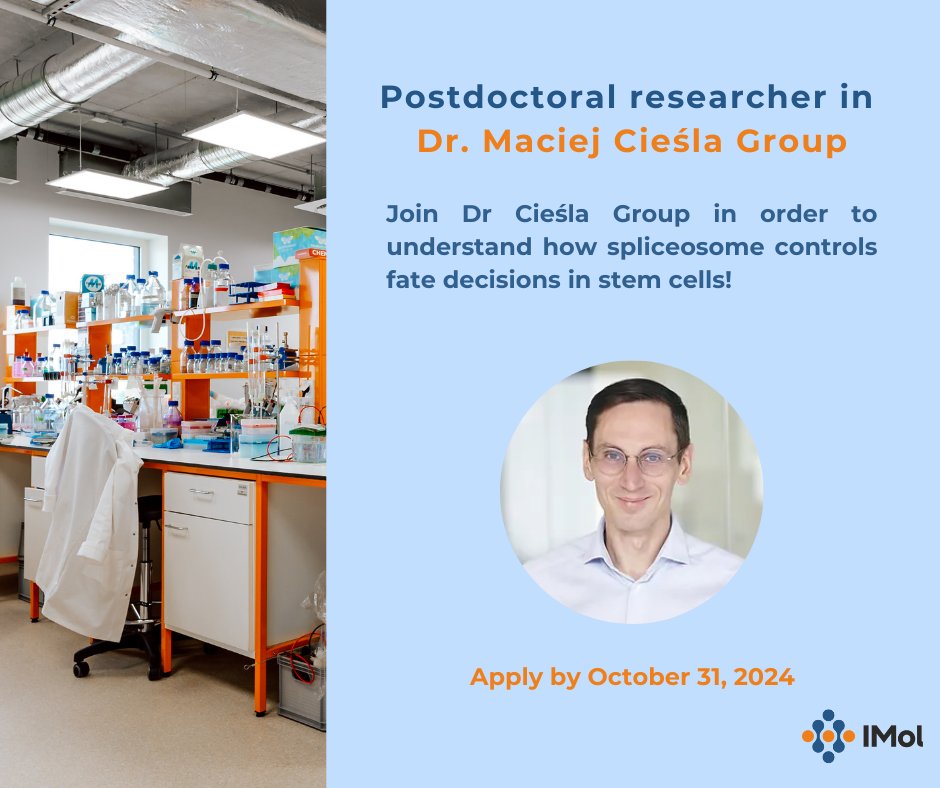 Postdoctoral researcher in
Dr. Maciej Cieśla Group

Join Dr Cieśla Group in order to understand how spliceosome controls fate decisions in stem cells!

Apply by October 31, 2024

IMol